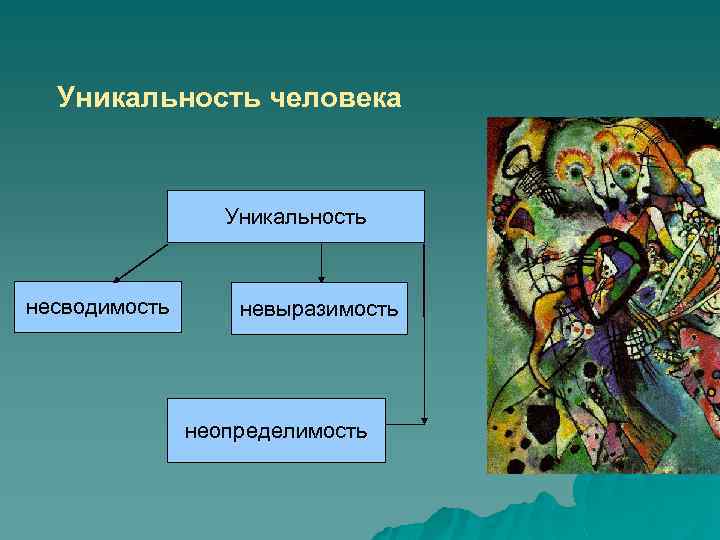 Уникальность человека

Уникальность

несводимость

невыразимость

неопределимость